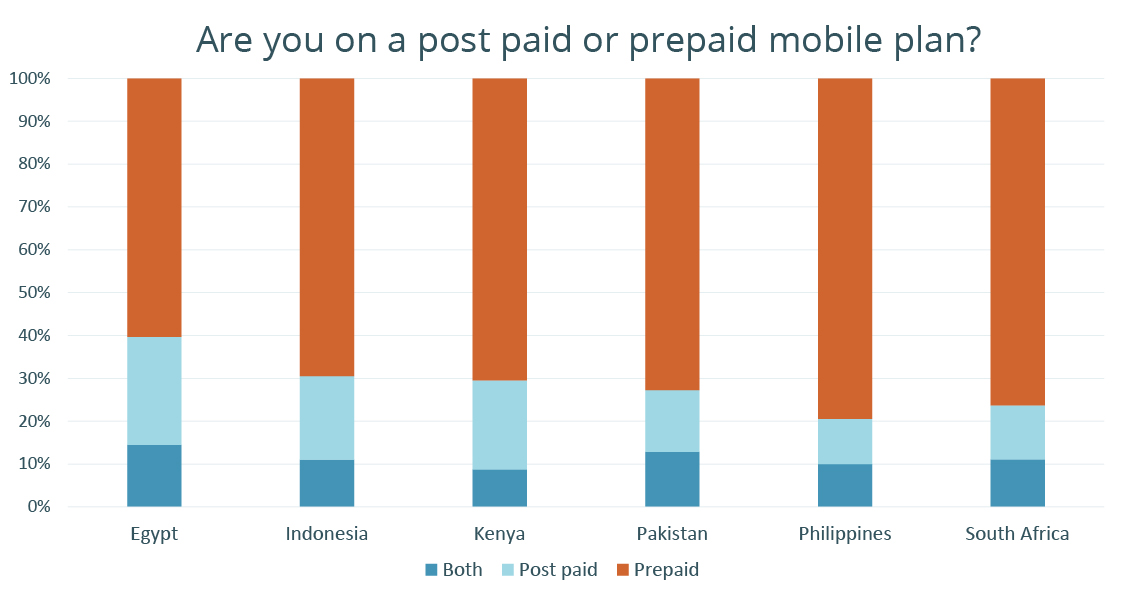 Are you on a post paid or prepaid mobile plan?

100%
90%
80%
70%
60%
50%
40%
30%
20%
10%
0%

Egypt
Indonesia
Kenya
Pakistan
Philippines
South Africa

Both
Post paid
Prepaid